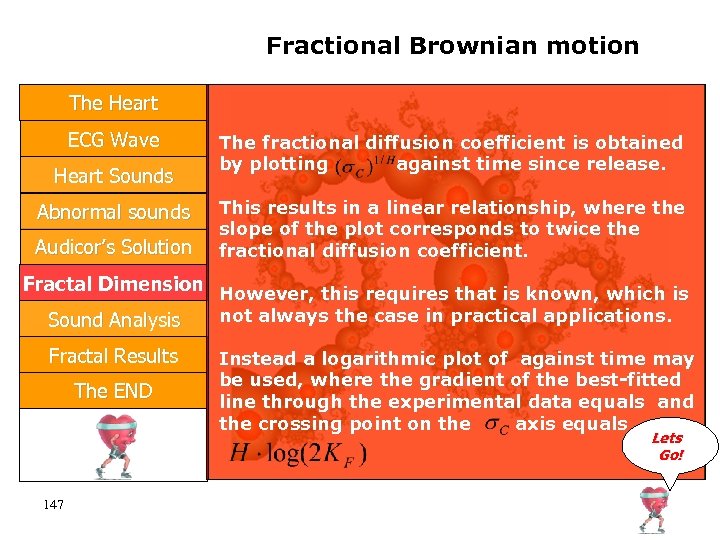 Fractional Brownian motion

The Heart
ECG Wave
Heart Sounds
Abnormal sounds
Audicor's Solution
Fractal Dimension
Sound Analysis
Fractal Results
The END

The fractional diffusion coefficient is obtained by plotting $(\sigma_C)^{1/H}$ against time since release.

This results in a linear relationship, where the slope of the plot corresponds to twice the fractional diffusion coefficient.

However, this requires that is known, which is not always the case in practical applications.

Instead a logarithmic plot of against time may be used, where the gradient of the best-fitted line through the experimental data equals and the crossing point on the $\sigma_C$ axis equals $H \cdot \log(2K_F)$

Lets Go!

147